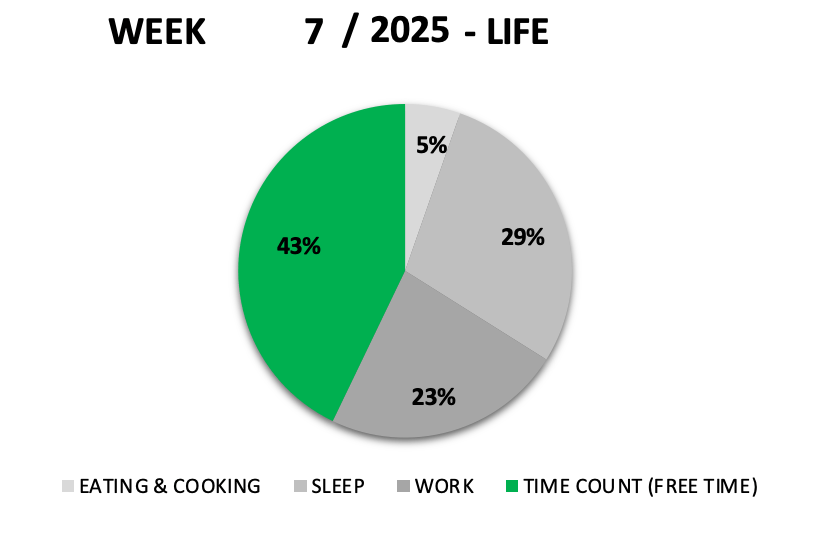 WEEK 7 / 2025 - LIFE

5%

29%

23%

43%

EATING & COOKING SLEEP WORK TIME COUNT (FREE TIME)